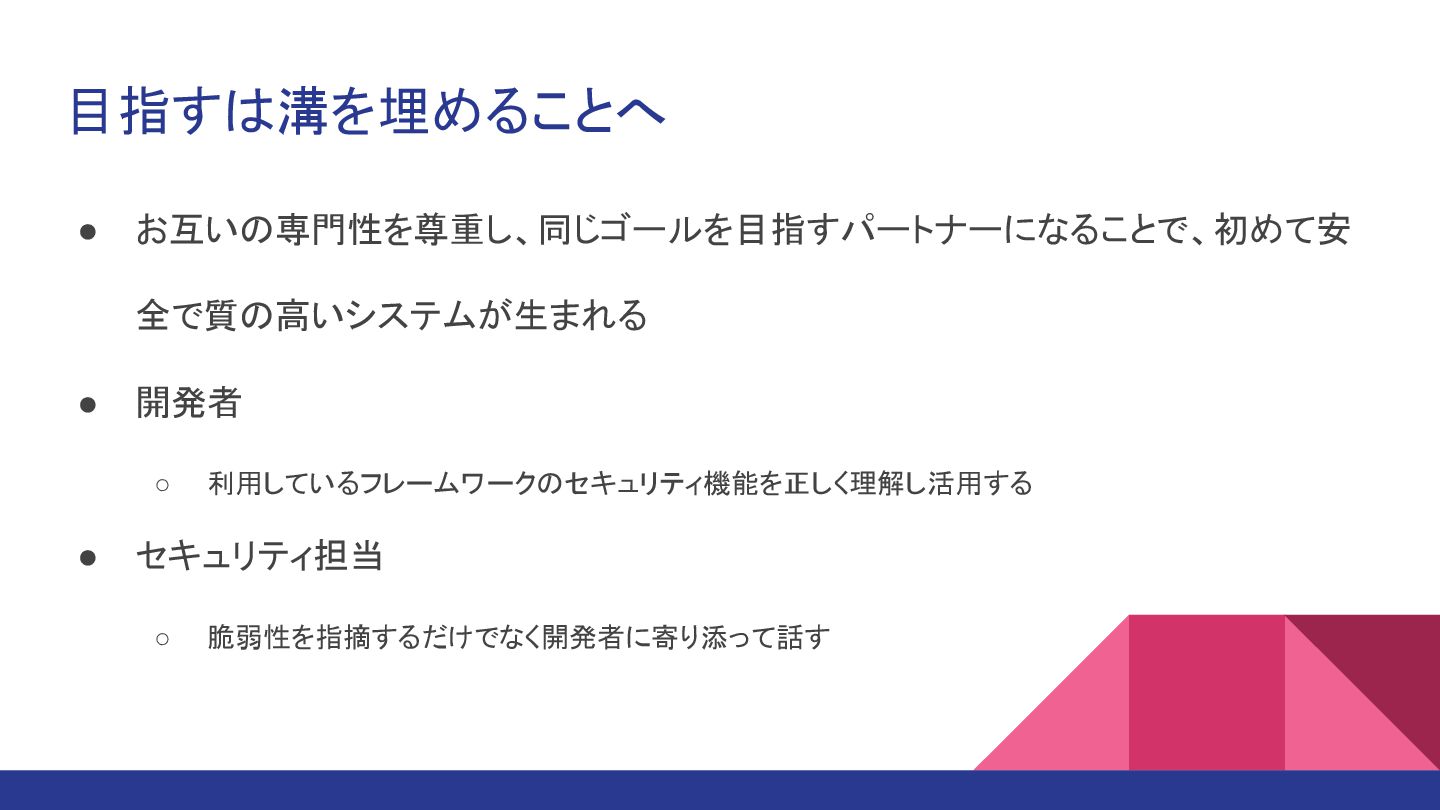 目指すは溝を埋めることへ

● お互いの専門性を尊重し、同じゴールを目指すパートナーになることで、初めて安全で質の高いシステムが生まれる

● 開発者

○ 利用しているフレームワークのセキュリティ機能を正しく理解し活用する

● セキュリティ担当

○ 脆弱性を指摘するだけでなく開発者に寄り添って話す